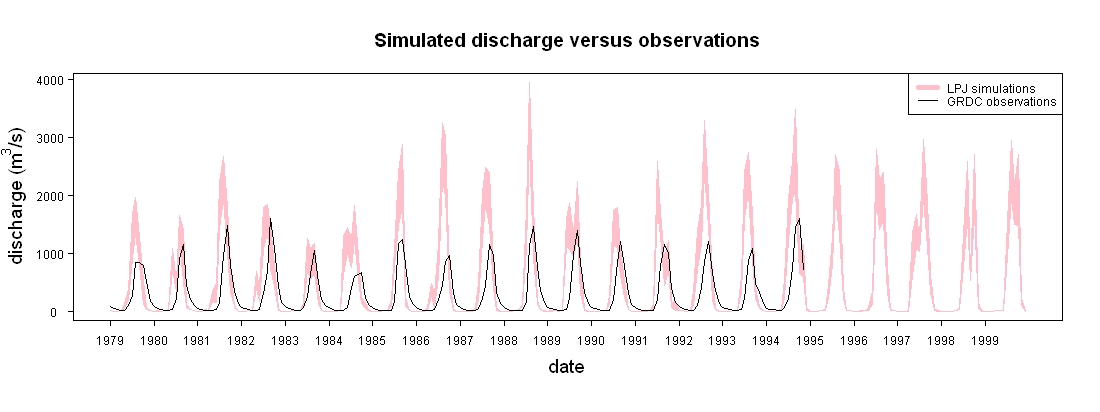 Simulated discharge versus observations

LPJ simulations
GRDC observations

discharge ($m^3/s$)

4000
3000
2000
1000
0

1979 1980 1981 1982 1983 1984 1985 1986 1987 1988 1989 1990 1991 1992 1993 1994 1995 1996 1997 1998 1999

date